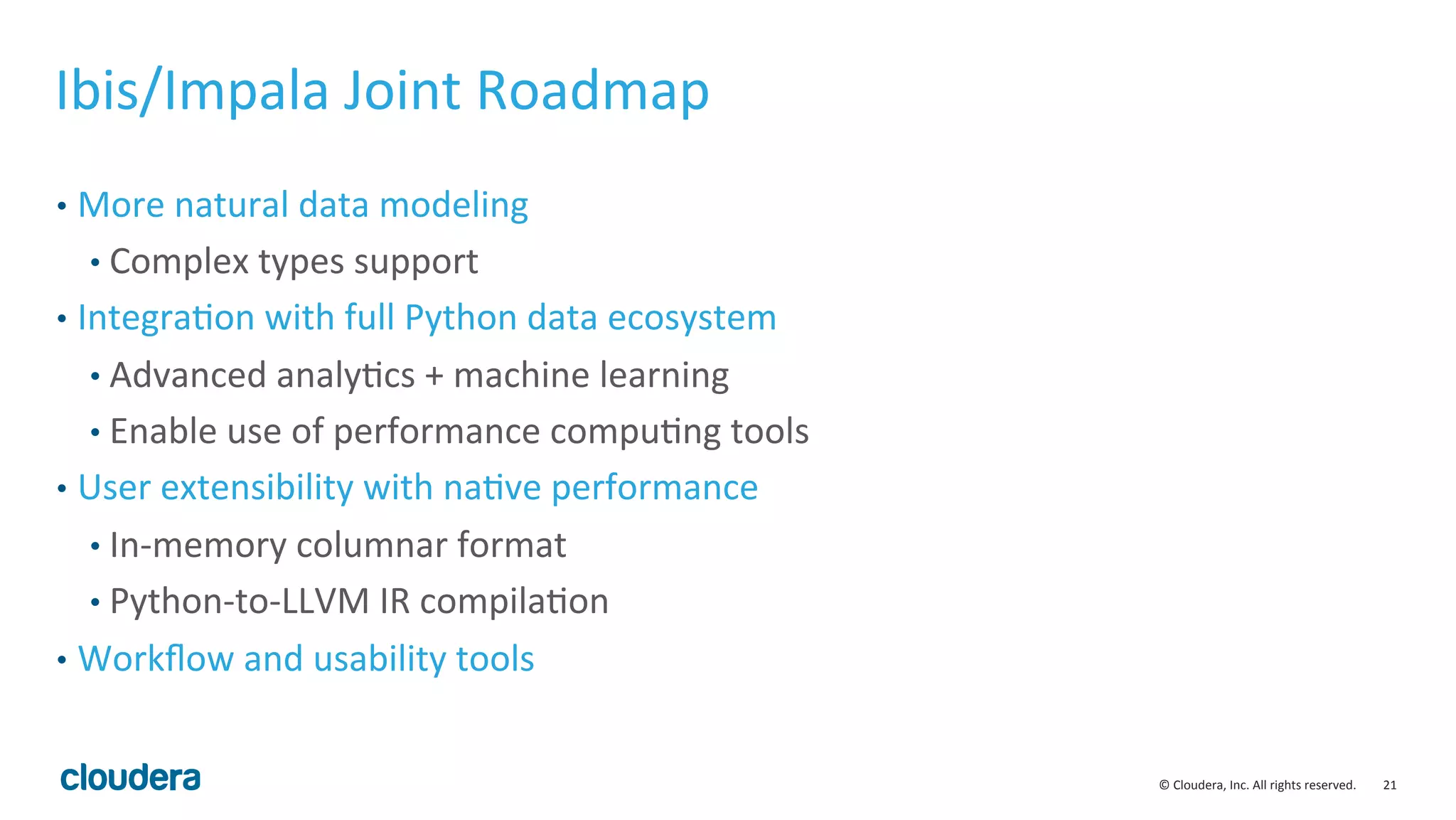 Ibis/Impala Joint Roadmap

• More natural data modeling
  • Complex types support
• Integration with full Python data ecosystem
  • Advanced analytics + machine learning
  • Enable use of performance computing tools
• User extensibility with native performance
  • In-memory columnar format
  • Python-to-LLVM IR compilation
• Workflow and usability tools

cloudera

© Cloudera, Inc. All rights reserved. 21